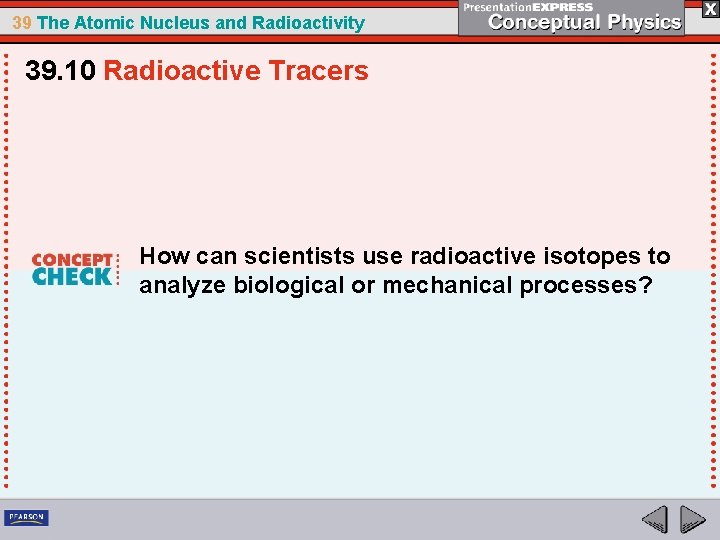 39 The Atomic Nucleus and Radioactivity

PresentationEXPRESS
Conceptual Physics

X

39.10 Radioactive Tracers

CONCEPT CHECK

How can scientists use radioactive isotopes to analyze biological or mechanical processes?

PEARSON